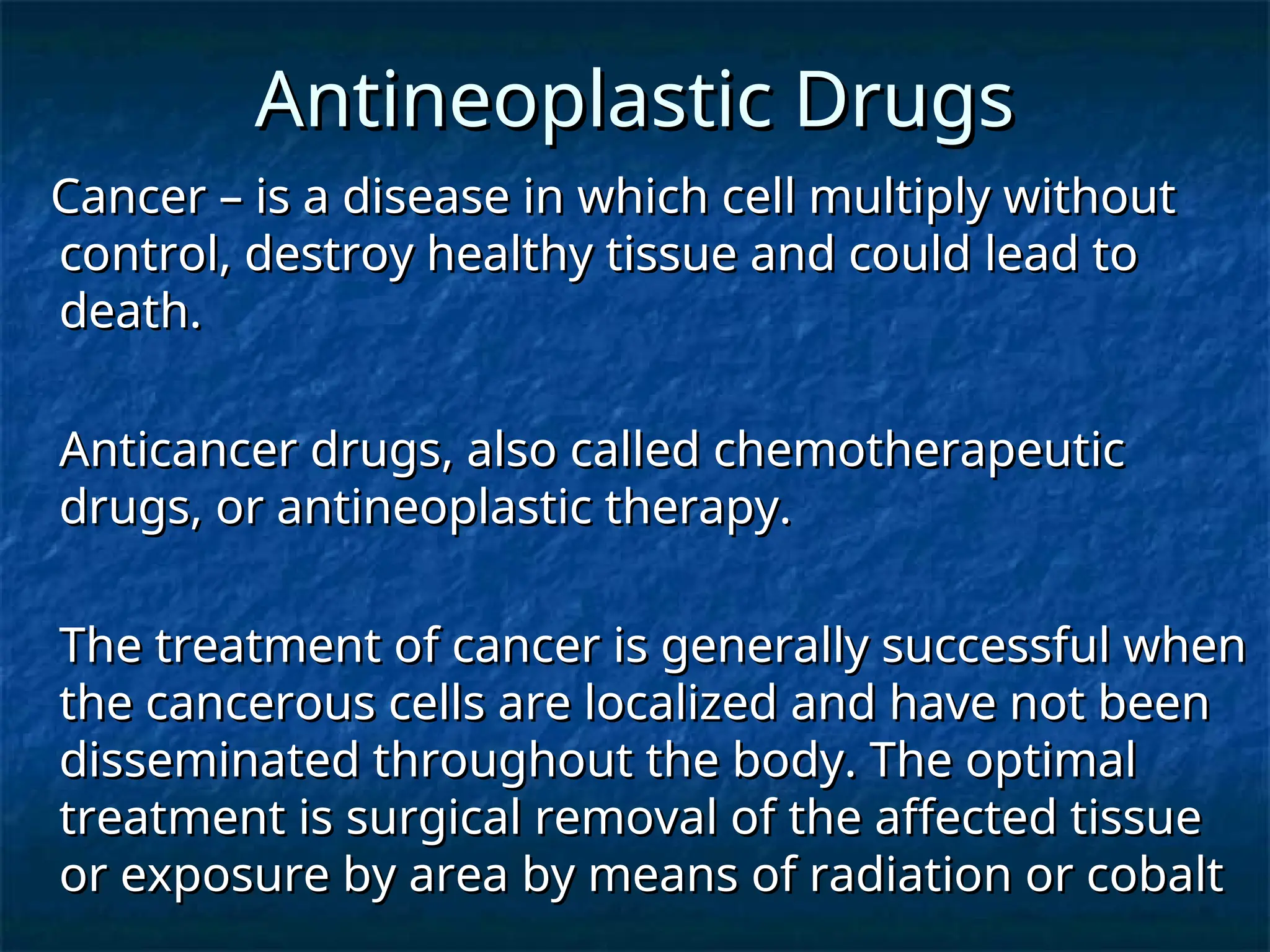 Antineoplastic Drugs

Cancer – is a disease in which cell multiply without control, destroy healthy tissue and could lead to death.

Anticancer drugs, also called chemotherapeutic drugs, or antineoplastic therapy.

The treatment of cancer is generally successful when the cancerous cells are localized and have not been disseminated throughout the body. The optimal treatment is surgical removal of the affected tissue or exposure by area by means of radiation or cobalt